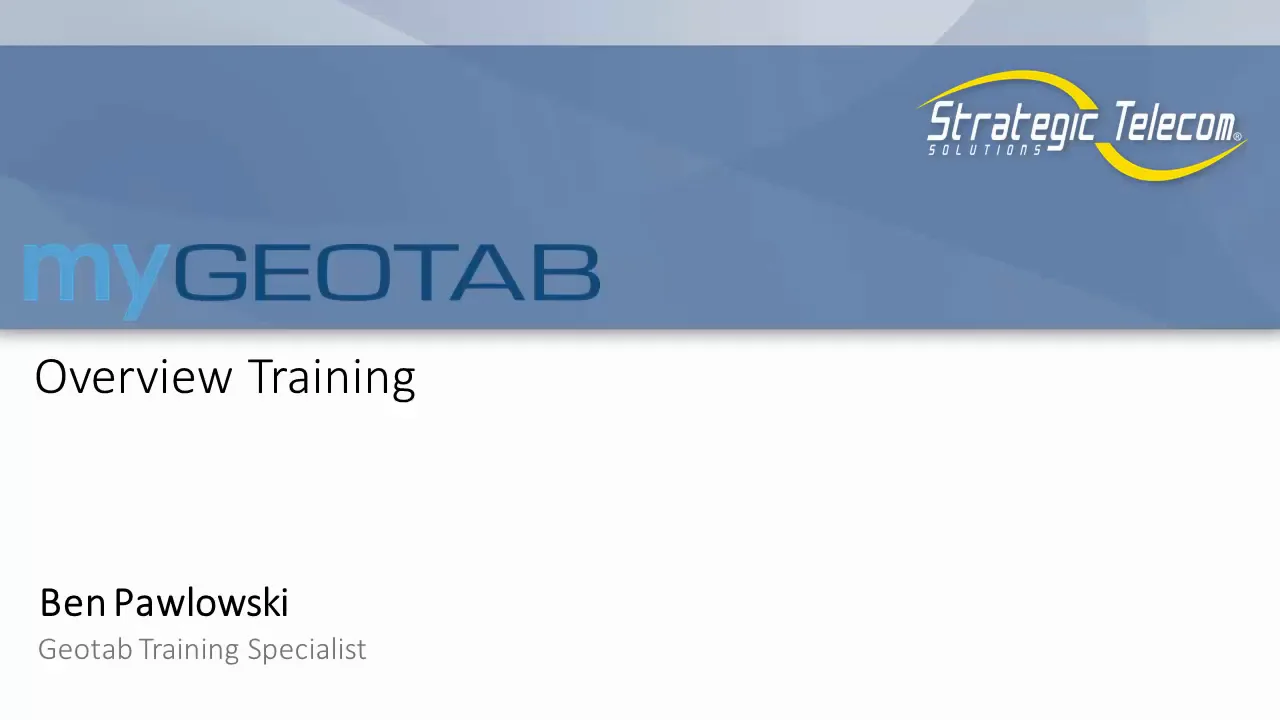 Strategic Telecom®
SOLUTIONS

myGEOTAB

Overview Training

Ben Pawlowski
Geotab Training Specialist